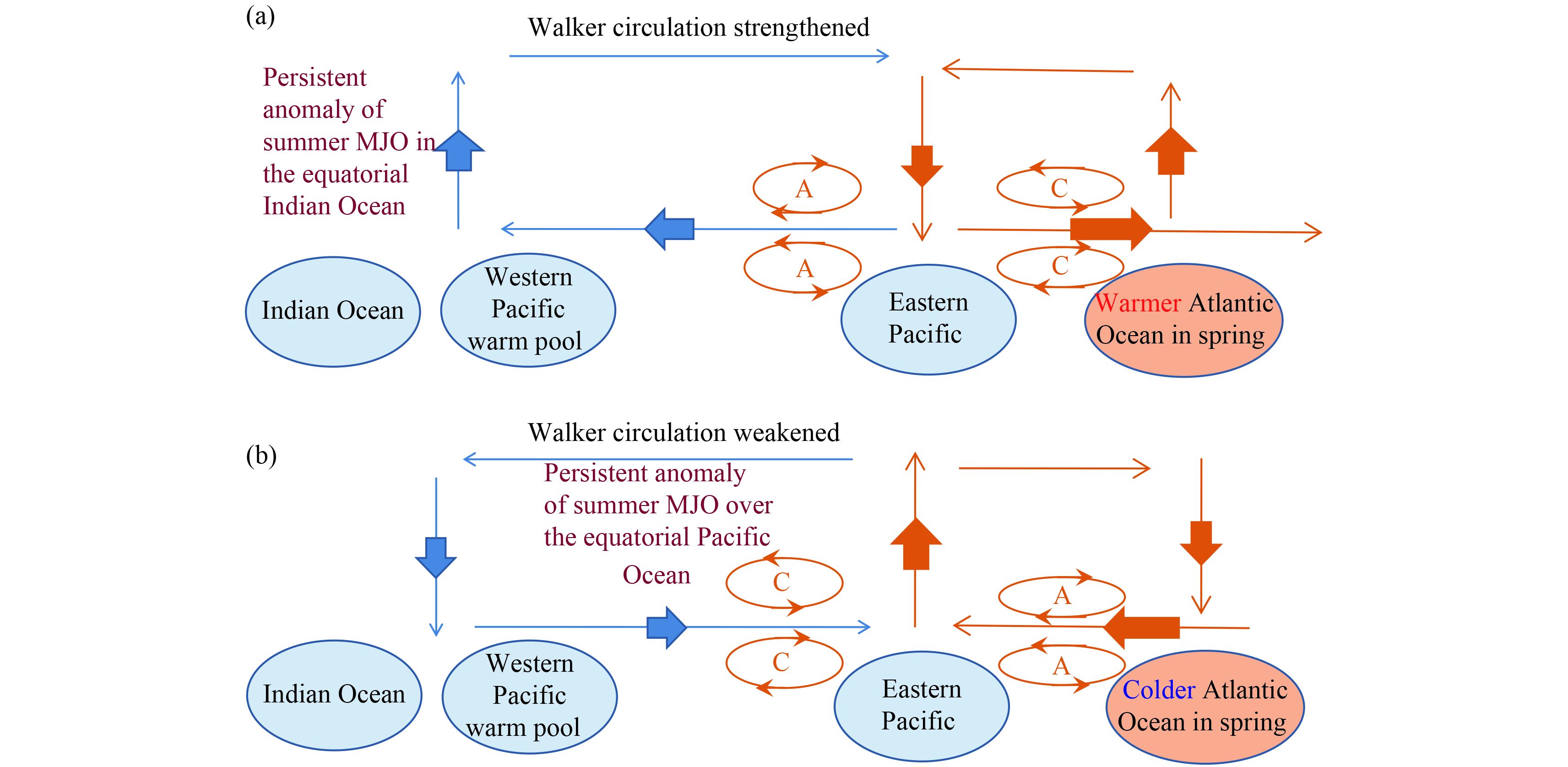 (a)

Walker circulation strengthened

Persistent anomaly of summer MJO in the equatorial Indian Ocean

A

A

C

C

Indian Ocean

Western Pacific warm pool

Eastern Pacific

Warmer Atlantic Ocean in spring

(b)

Walker circulation weakened

Persistent anomaly of summer MJO over the equatorial Pacific Ocean

C

C

A

A

Indian Ocean

Western Pacific warm pool

Eastern Pacific

Colder Atlantic Ocean in spring